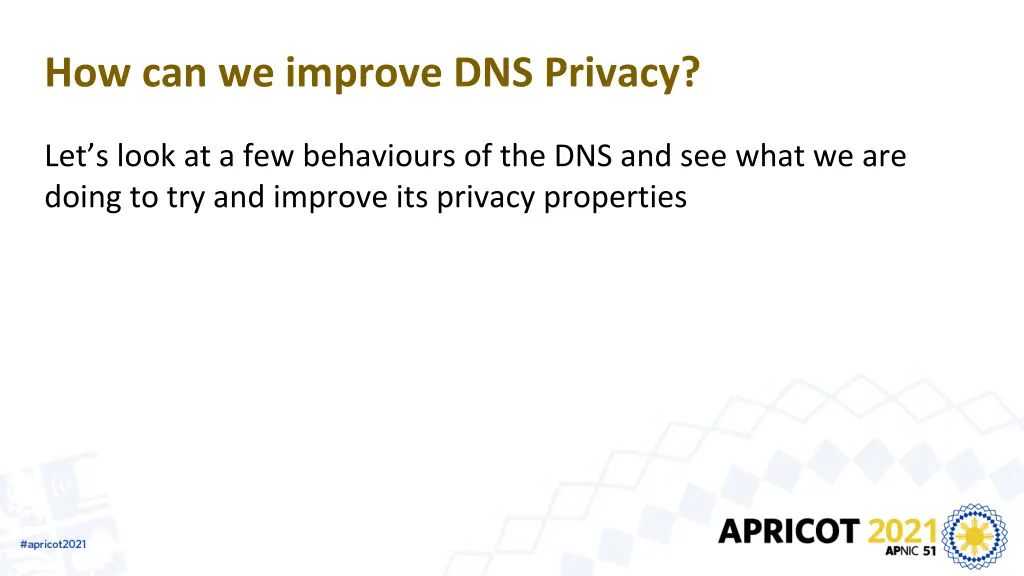 How can we improve DNS Privacy?

Let’s look at a few behaviours of the DNS and see what we are doing to try and improve its privacy properties

#apricot2021

APRICOT 2021
APNIC 51